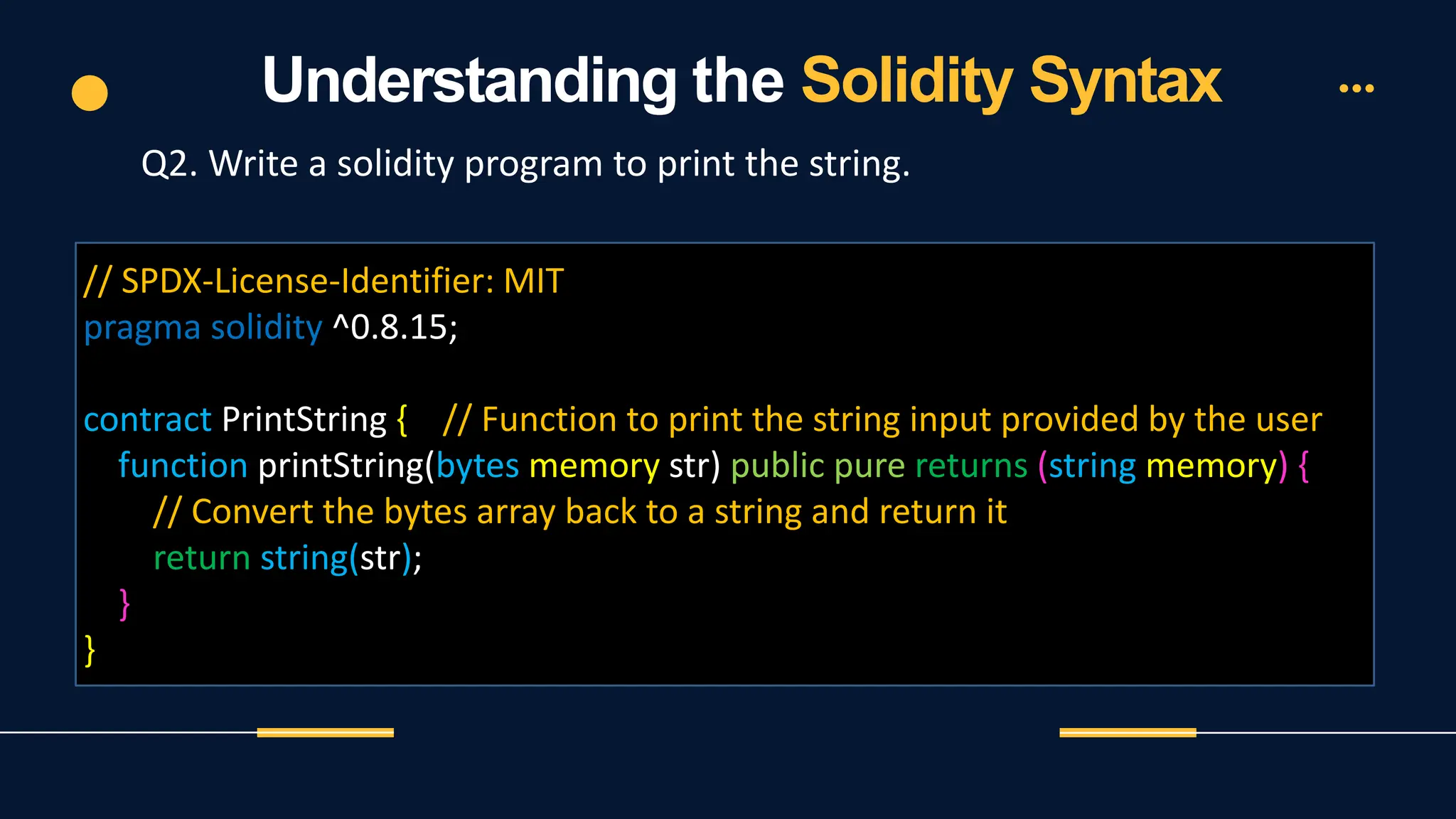 Understanding the Solidity Syntax

Q2. Write a solidity program to print the string.

// SPDX-License-Identifier: MIT
pragma solidity ^0.8.15;

contract PrintString { // Function to print the string input provided by the user
function printString(bytes memory str) public pure returns (string memory) {
// Convert the bytes array back to a string and return it
return string(str);
}
}